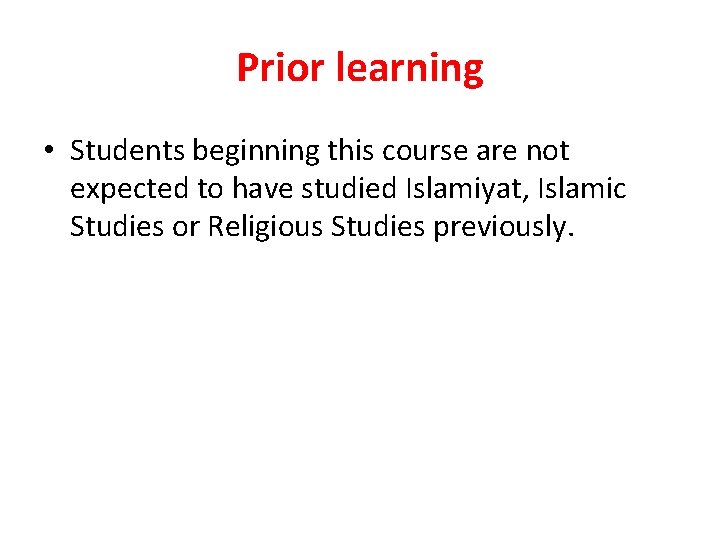 Prior learning

• Students beginning this course are not expected to have studied Islamiyat, Islamic Studies or Religious Studies previously.